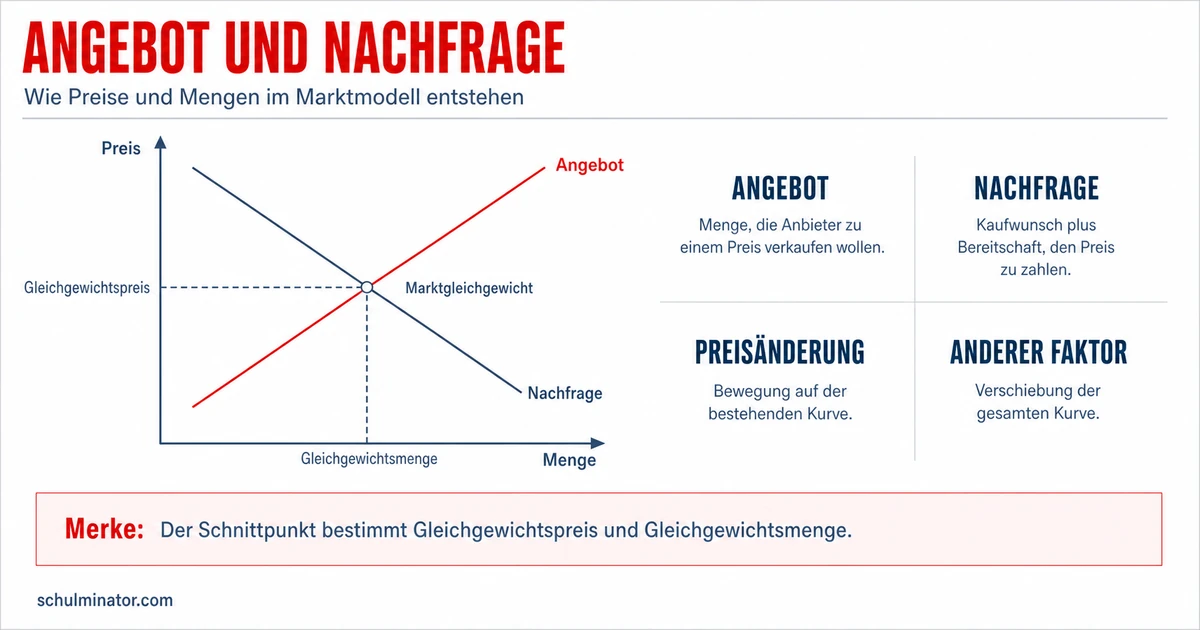 ANGEBOT UND NACHFRAGE

Wie Preise und Mengen im Marktmodell entstehen

Preis

Angebot

Gleichgewichtspreis

Marktgleichgewicht

Nachfrage

Gleichgewichtsmenge

Menge

ANGEBOT

Menge, die Anbieter zu einem Preis verkaufen wollen.

NACHFRAGE

Kaufwunsch plus Bereitschaft, den Preis zu zahlen.

PREISÄNDERUNG

Bewegung auf der bestehenden Kurve.

ANDERER FAKTOR

Verschiebung der gesamten Kurve.

Merke: Der Schnittpunkt bestimmt Gleichgewichtspreis und Gleichgewichtsmenge.

schulminator.com